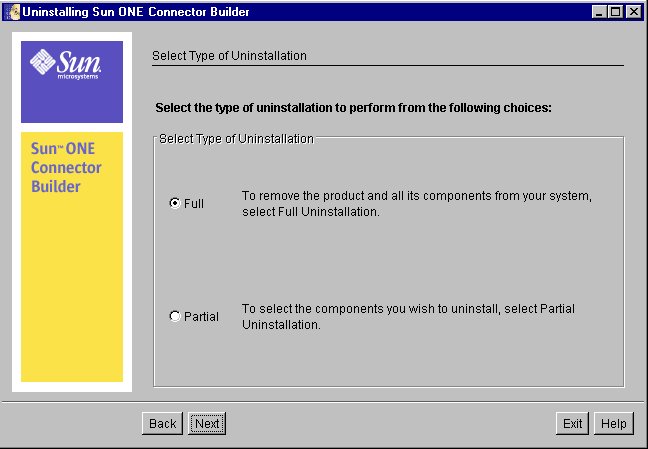 Uninstalling Sun ONE Connector Builder

Sun microsystems

Sun™ ONE Connector Builder

Select Type of Uninstallation

Select the type of uninstallation to perform from the following choices:

Select Type of Uninstallation

Full To remove the product and all its components from your system, select Full Uninstallation.

Partial To select the components you wish to uninstall, select Partial Uninstallation.

Back Next Exit Help